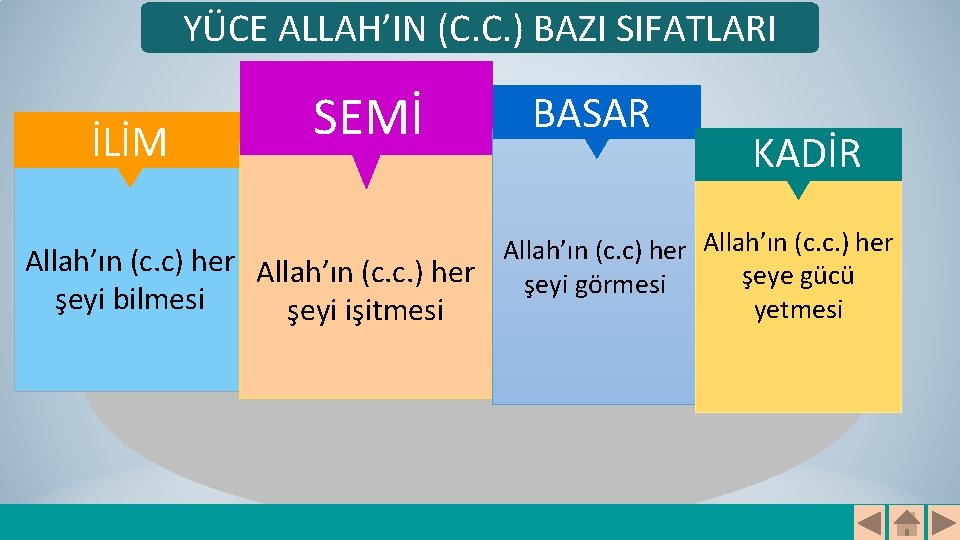 YÜCE ALLAH'IN (C.C.) BAZI SIFATLARI

İLİM

Allah'ın (c.c) her şeyi bilmesi

SEMİ

Allah'ın (c.c.) her şeyi işitmesi

BASAR

Allah'ın (c.c) her şeyi görmesi

KADİR

Allah'ın (c.c.) her şeye gücü yetmesi